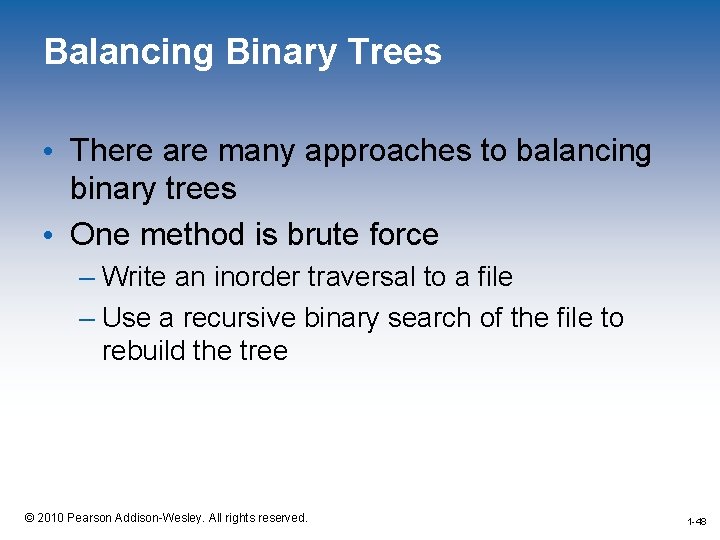 Balancing Binary Trees

• There are many approaches to balancing binary trees

• One method is brute force

– Write an inorder traversal to a file

– Use a recursive binary search of the file to rebuild the tree

© 2010 Pearson Addison-Wesley. All rights reserved.

1-48